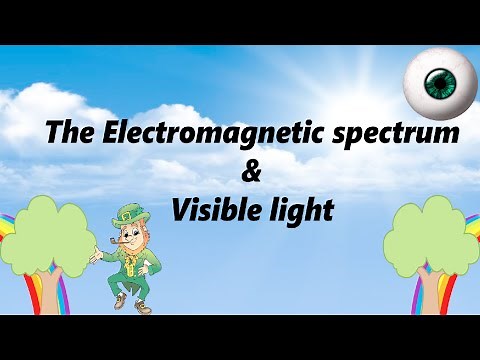 The Electromagnetic spectrum
&
Visible light